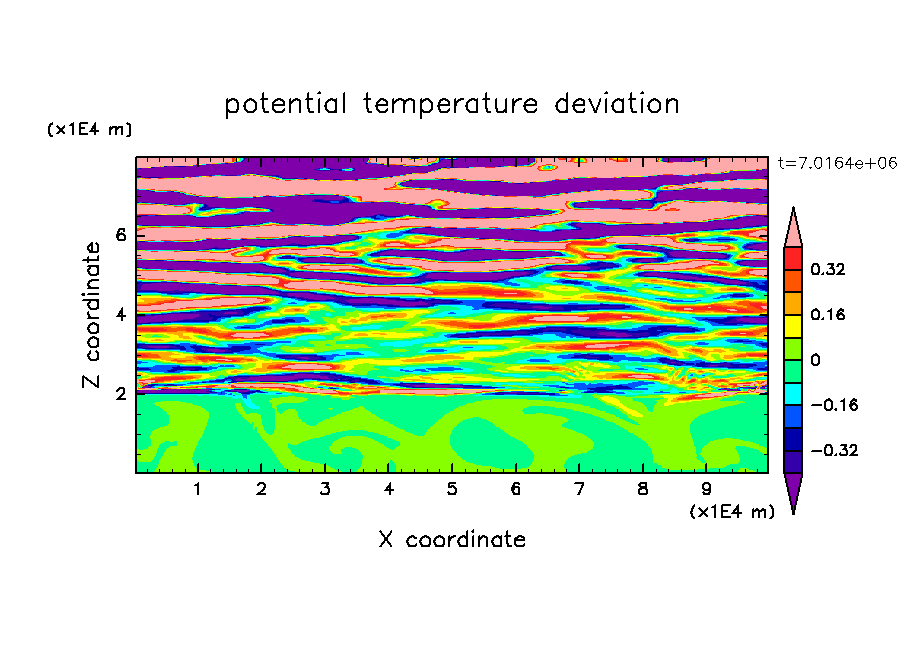 potential temperature deviation

(x1E4 m)

t=7.0164e+06

Z coordinate

6
4
2

0.32
0.16
0
−0.16
−0.32

1 2 3 4 5 6 7 8 9

(x1E4 m)

X coordinate